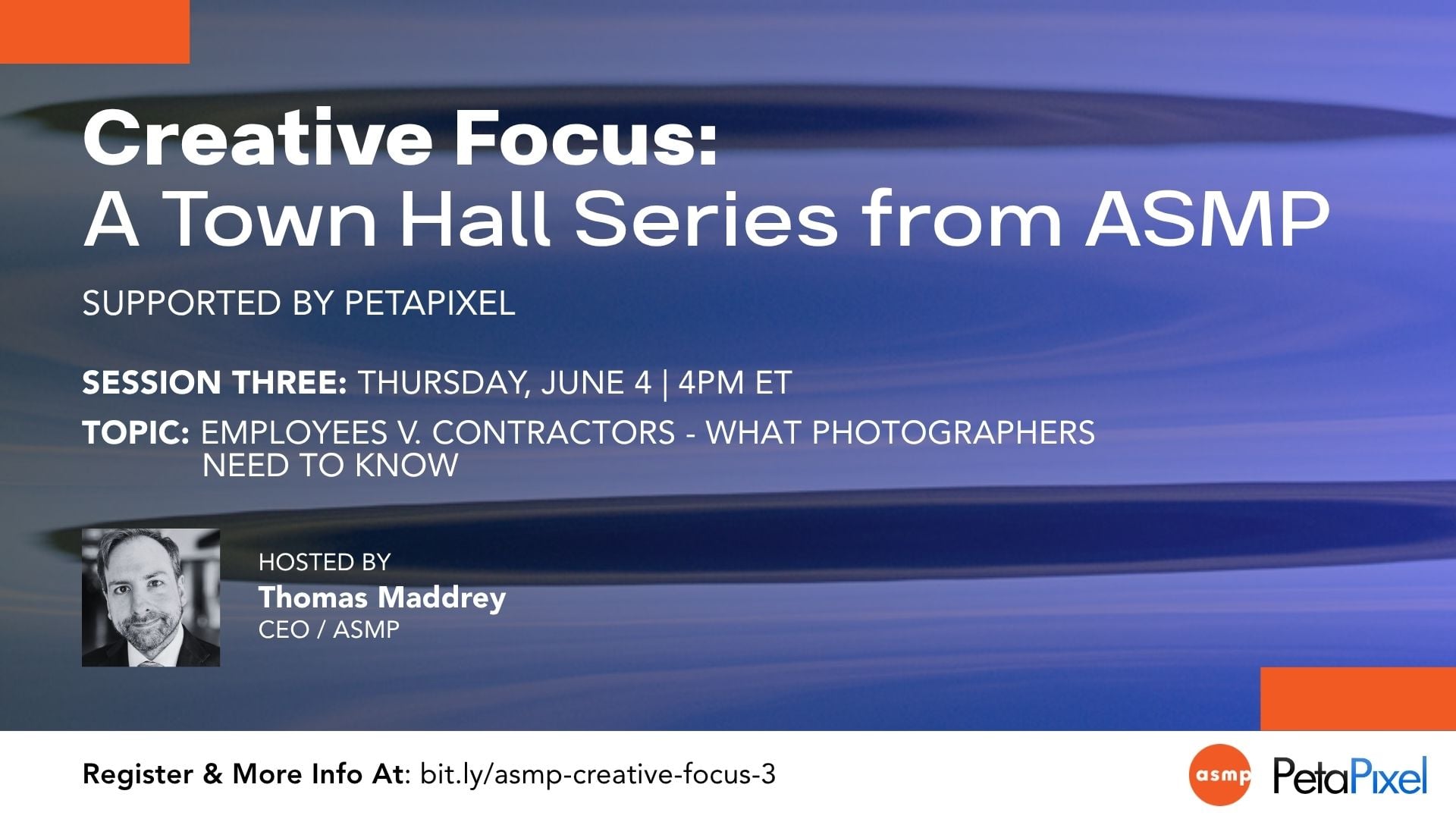 Creative Focus:
A Town Hall Series from ASMP

SUPPORTED BY PETAPIXEL

SESSION THREE: THURSDAY, JUNE 4 | 4PM ET

TOPIC: EMPLOYEES V. CONTRACTORS - WHAT PHOTOGRAPHERS NEED TO KNOW

HOSTED BY
Thomas Maddrey
CEO / ASMP

Register & More Info At: bit.ly/asmp-creative-focus-3

asmp PetaPixel